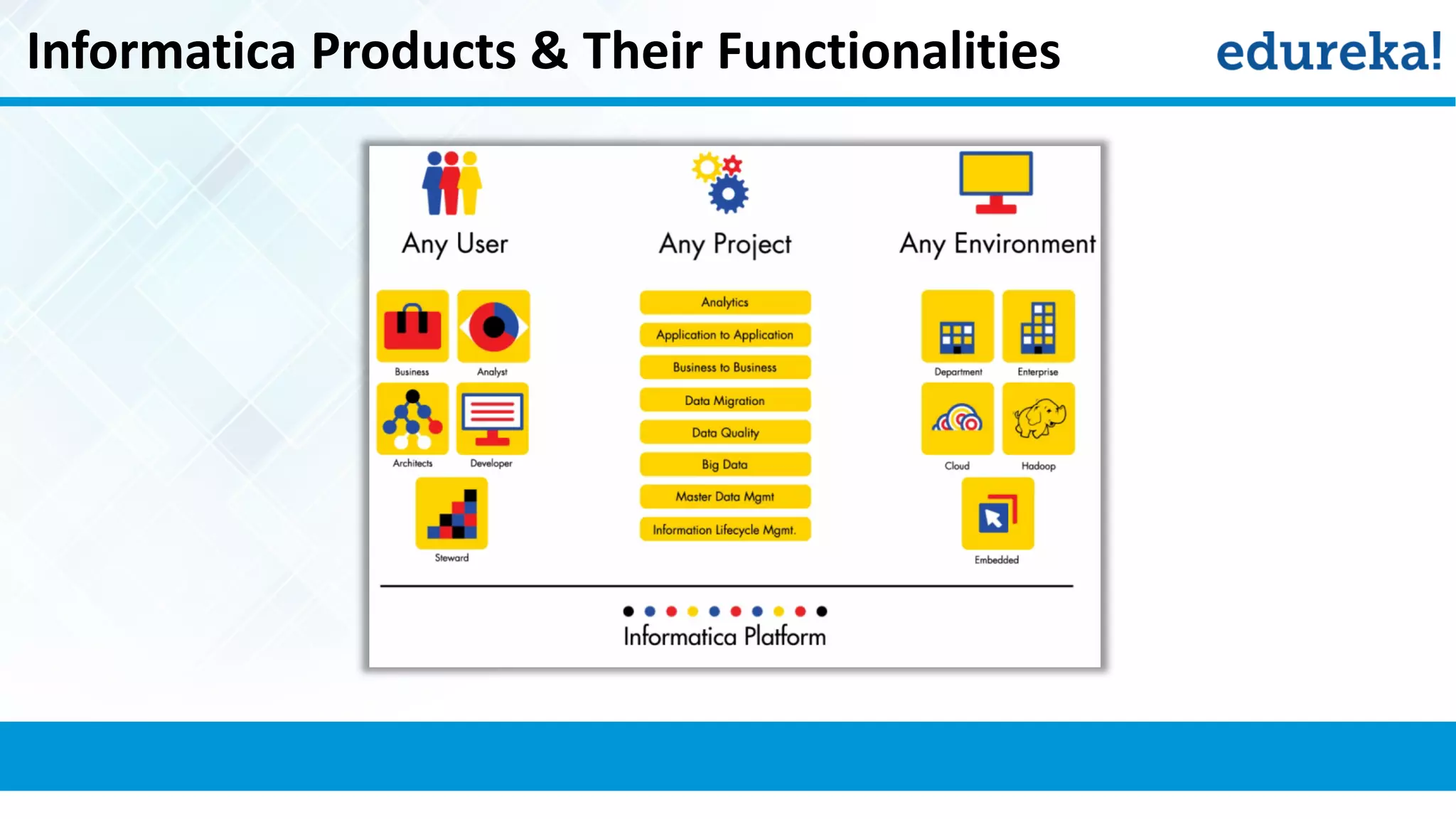 Informatica Products & Their Functionalities

edureka!

Any User

Business

Analyst

Architects

Developer

Steward

Any Project

Analytics

Application to Application

Business to Business

Data Migration

Data Quality

Big Data

Master Data Mgmt

Information Lifecycle Mgmt.

Any Environment

Department

Enterprise

Cloud

Hadoop

Embedded

Informatica Platform